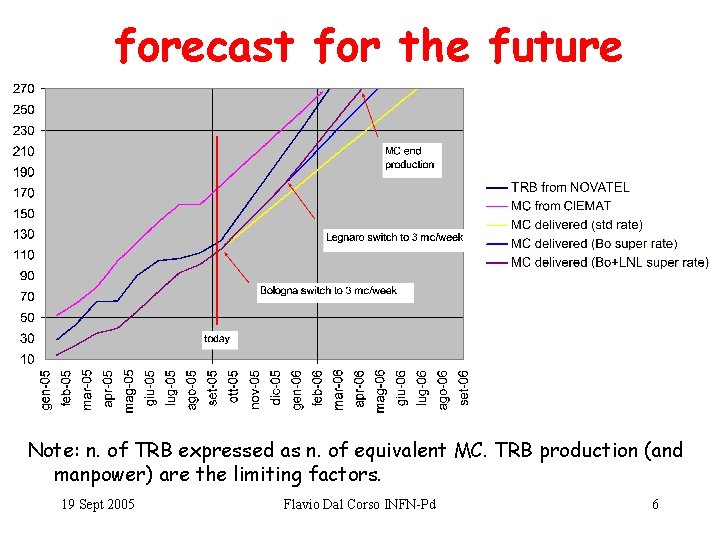 forecast for the future

270
250
230
210
190
170
150
130
110
90
70
50
30
10

gen-05
feb-05
mar-05
apr-05
mag-05
giu-05
lug-05
ago-05
set-05
ott-05
nov-05
dic-05
gen-06
feb-06
mar-06
apr-06
mag-06
giu-06
lug-06
ago-06
set-06

MC end production

Legnaro switch to 3 mc/week

Bologna switch to 3 mc/week

today

TRB from NOVATEL
MC from CIEMAT
MC delivered (std rate)
MC delivered (Bo super rate)
MC delivered (Bo+LNL super rate)

Note: n. of TRB expressed as n. of equivalent MC. TRB production (and manpower) are the limiting factors.

19 Sept 2005
Flavio Dal Corso INFN-Pd
6